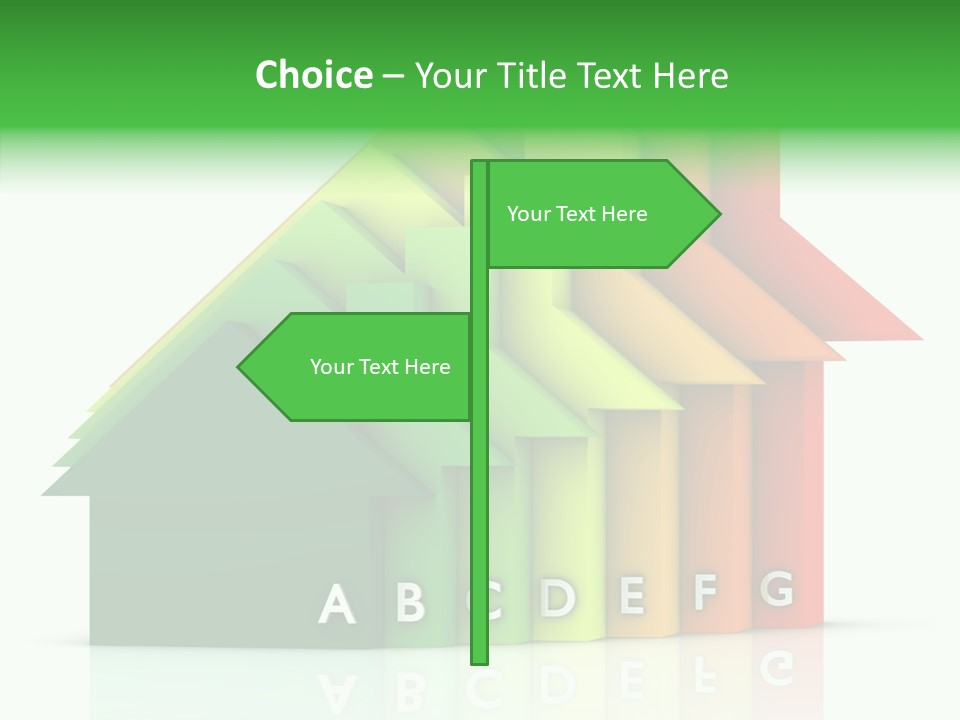 Choice – Your Title Text Here

Your Text Here

Your Text Here

A B C D E F G